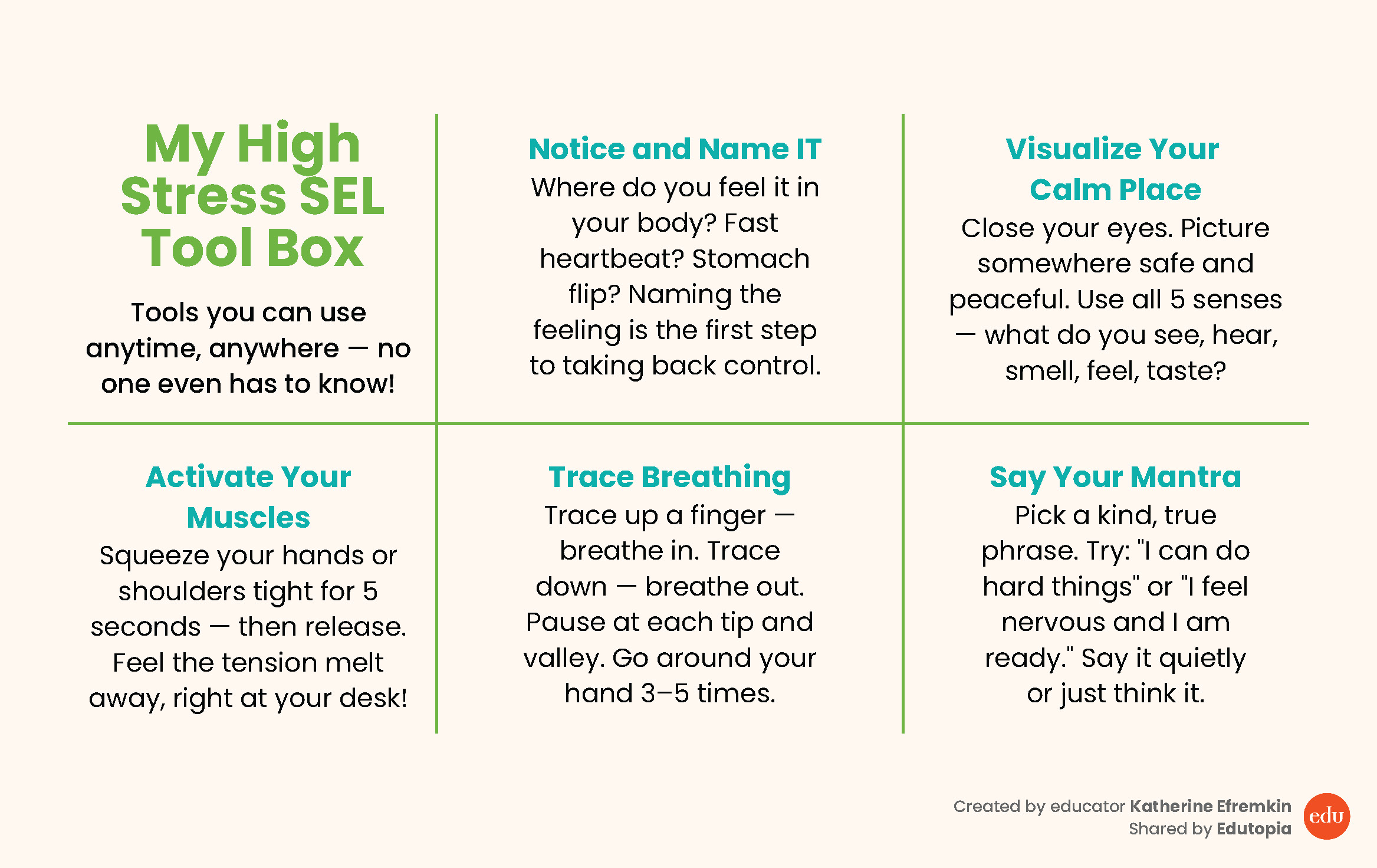 My High Stress SEL Tool Box

Tools you can use anytime, anywhere — no one even has to know!

Notice and Name IT

Where do you feel it in your body? Fast heartbeat? Stomach flip? Naming the feeling is the first step to taking back control.

Visualize Your Calm Place

Close your eyes. Picture somewhere safe and peaceful. Use all 5 senses — what do you see, hear, smell, feel, taste?

Activate Your Muscles

Squeeze your hands or shoulders tight for 5 seconds — then release. Feel the tension melt away, right at your desk!

Trace Breathing

Trace up a finger — breathe in. Trace down — breathe out. Pause at each tip and valley. Go around your hand 3–5 times.

Say Your Mantra

Pick a kind, true phrase. Try: "I can do hard things" or "I feel nervous and I am ready." Say it quietly or just think it.

Created by educator Katherine Efremkin
Shared by Edutopia

edu